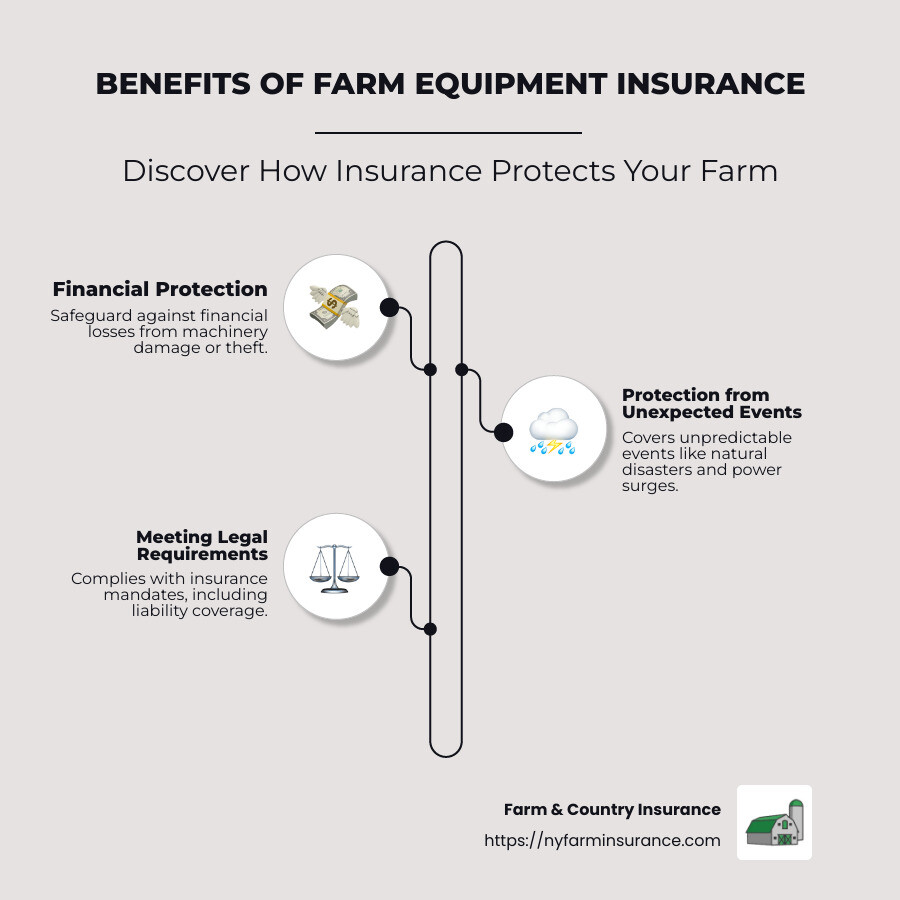 BENEFITS OF FARM EQUIPMENT INSURANCE

Discover How Insurance Protects Your Farm

Financial Protection
Safeguard against financial losses from machinery damage or theft.

Protection from Unexpected Events
Covers unpredictable events like natural disasters and power surges.

Meeting Legal Requirements
Complies with insurance mandates, including liability coverage.

Farm & Country Insurance
https://nyfarminsurance.com